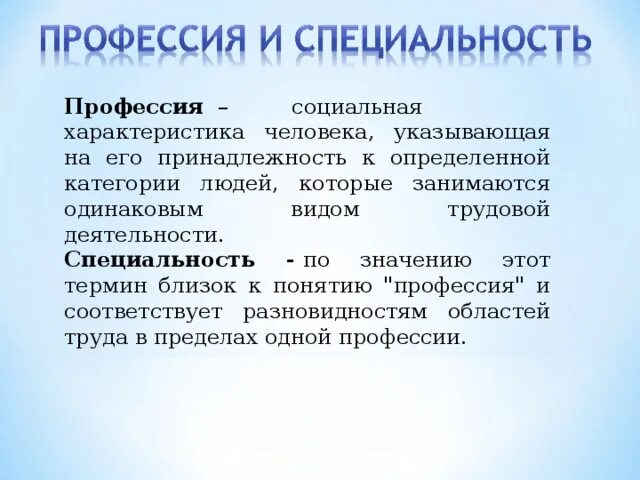 ПРОФЕССИЯ И СПЕЦИАЛЬНОСТЬ

Профессия – социальная характеристика человека, указывающая на его принадлежность к определенной категории людей, которые занимаются одинаковым видом трудовой деятельности.

Специальность - по значению этот термин близок к понятию "профессия" и соответствует разновидностям областей труда в пределах одной профессии.